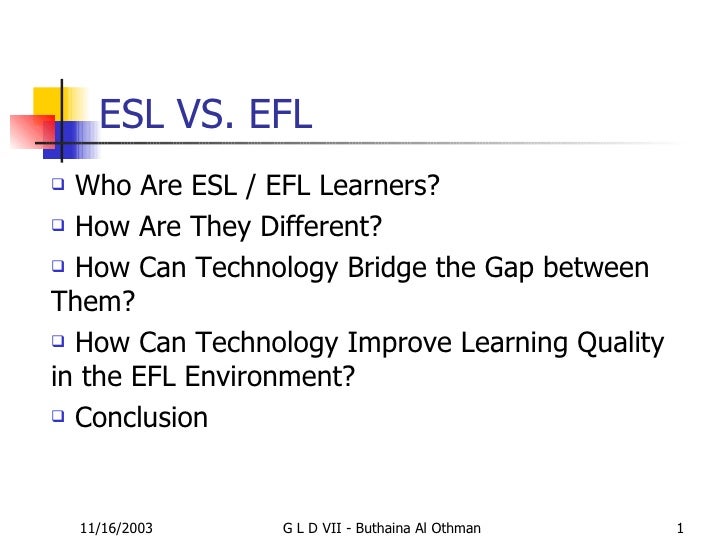 ESL VS. EFL

❑ Who Are ESL / EFL Learners?

❑ How Are They Different?

❑ How Can Technology Bridge the Gap between Them?

❑ How Can Technology Improve Learning Quality in the EFL Environment?

❑ Conclusion

11/16/2003 G L D VII - Buthaina Al Othman 1